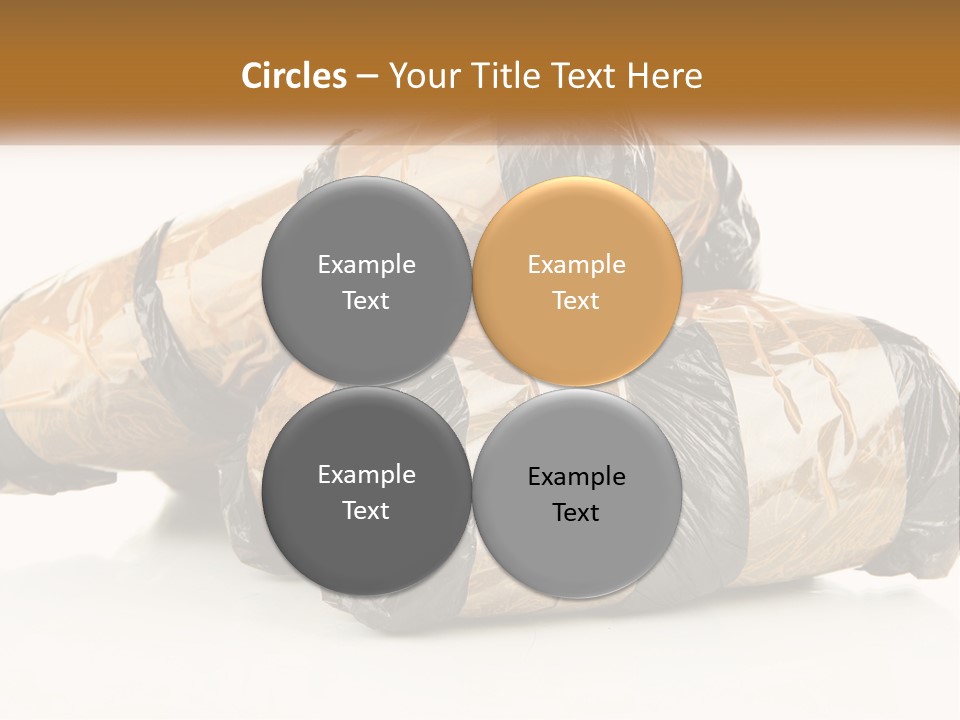 Circles – Your Title Text Here

Example Text

Example Text

Example Text

Example Text